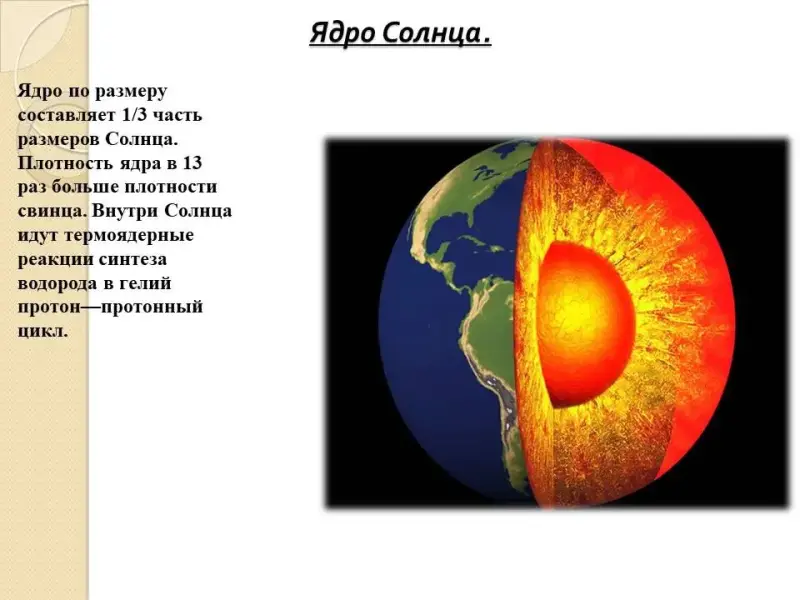 Ядро Солнца.

Ядро по размеру составляет 1/3 часть размеров Солнца. Плотность ядра в 13 раз больше плотности свинца. Внутри Солнца идут термоядерные реакции синтеза водорода в гелий протон—протонный цикл.